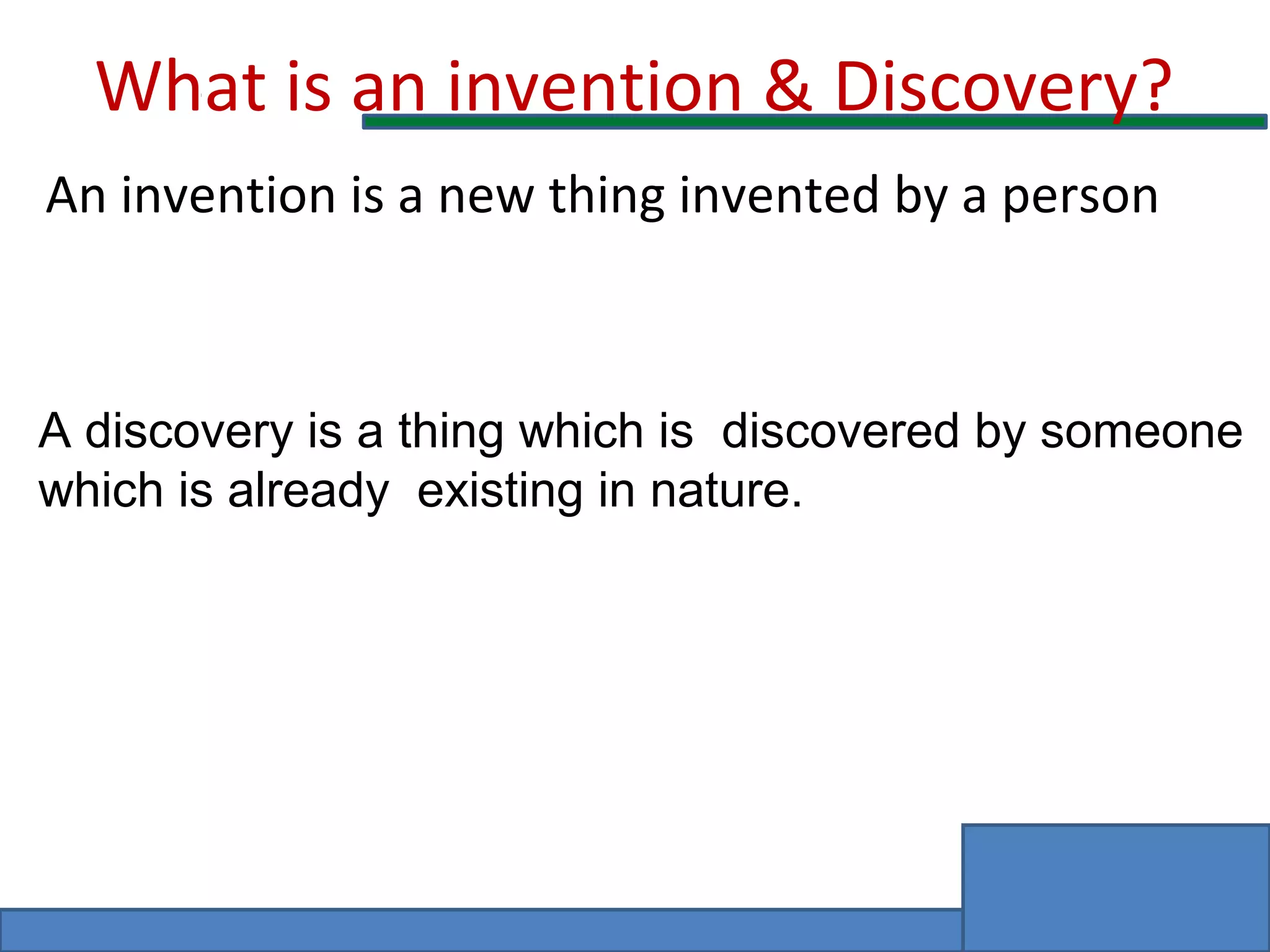 What is an invention & Discovery?

An invention is a new thing invented by a person

A discovery is a thing which is  discovered by someone which is already  existing in nature.